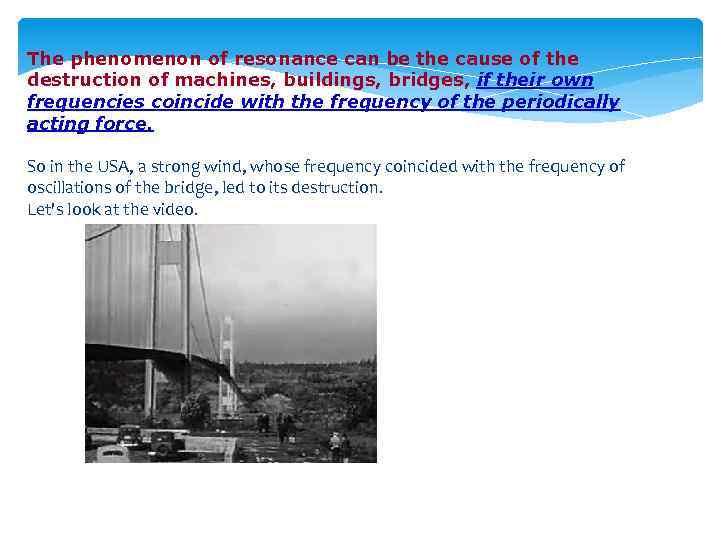 The phenomenon of resonance can be the cause of the destruction of machines, buildings, bridges, if their own frequencies coincide with the frequency of the periodically acting force.

So in the USA, a strong wind, whose frequency coincided with the frequency of oscillations of the bridge, led to its destruction.
Let's look at the video.